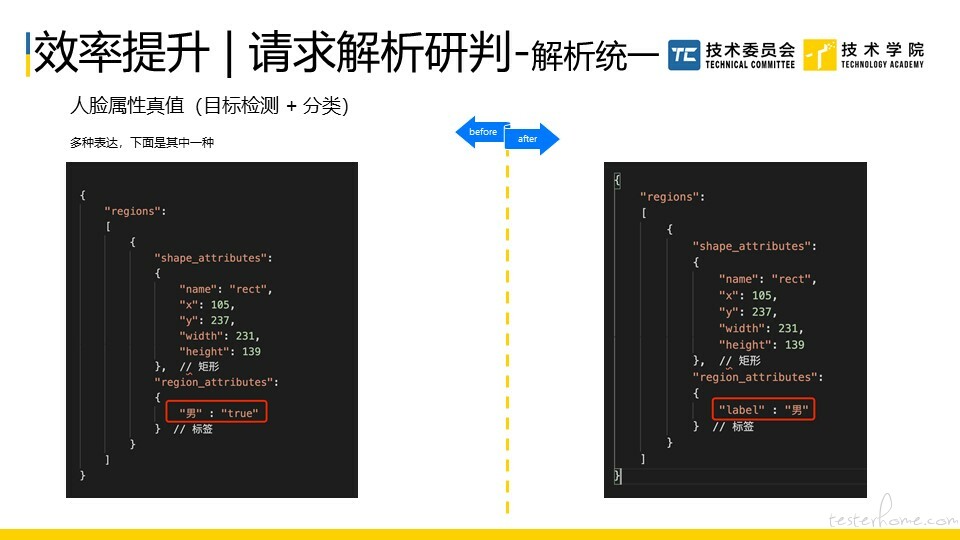 效率提升 | 请求解析研判-解析统一

TC 技术委员会 TECHNICAL COMMITTEE

技术学院 TECHNOLOGY ACADEMY

人脸属性真值（目标检测 + 分类）

多种表达，下面是其中一种

before

after

{
"regions":
[
{
"shape_attributes":
{
"name": "rect",
"x": 105,
"y": 237,
"width": 231,
"height": 139
}, // 矩形
"region_attributes":
{
"男" : "true"
} // 标签
}
]
}

{
"regions":
[
{
"shape_attributes":
{
"name": "rect",
"x": 105,
"y": 237,
"width": 231,
"height": 139
}, // 矩形
"region_attributes":
{
"label" : "男"
} // 标签
}
]
}

testerhome.com